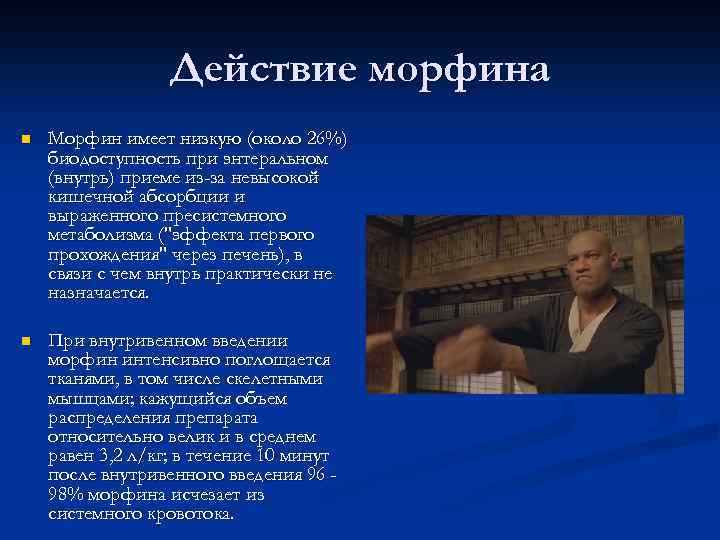 Действие морфина

Морфин имеет низкую (около 26%) биодоступность при энтеральном (внутрь) приеме из-за невысокой кишечной абсорбции и выраженного пресистемного метаболизма ("эффекта первого прохождения" через печень), в связи с чем внутрь практически не назначается.

При внутривенном введении морфин интенсивно поглощается тканями, в том числе скелетными мышцами; кажущийся объем распределения препарата относительно велик и в среднем равен 3,2 л/кг; в течение 10 минут после внутривенного введения 96 - 98% морфина исчезает из системного кровотока.